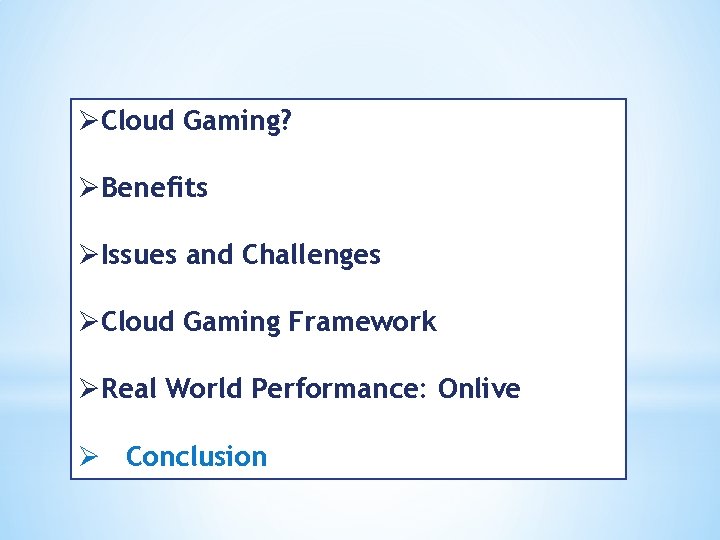 ➢Cloud Gaming?

➢Benefits

➢Issues and Challenges

➢Cloud Gaming Framework

➢Real World Performance: Onlive

➢ Conclusion